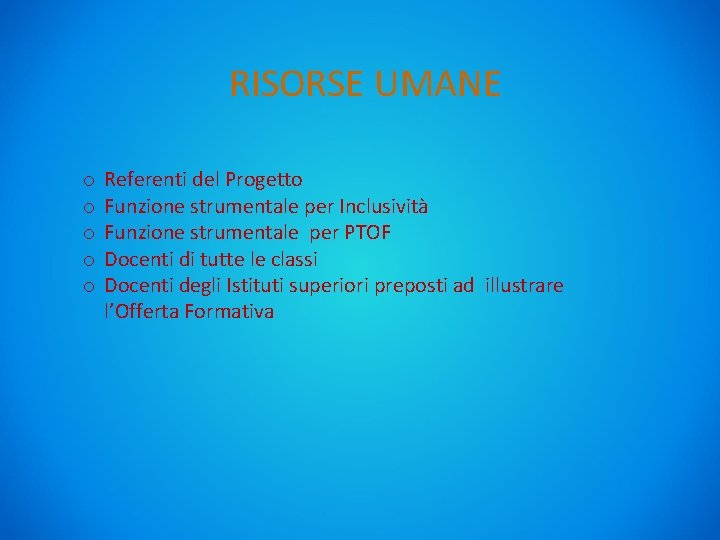 RISORSE UMANE

o Referenti del Progetto
o Funzione strumentale per Inclusività
o Funzione strumentale per PTOF
o Docenti di tutte le classi
o Docenti degli Istituti superiori preposti ad illustrare l'Offerta Formativa